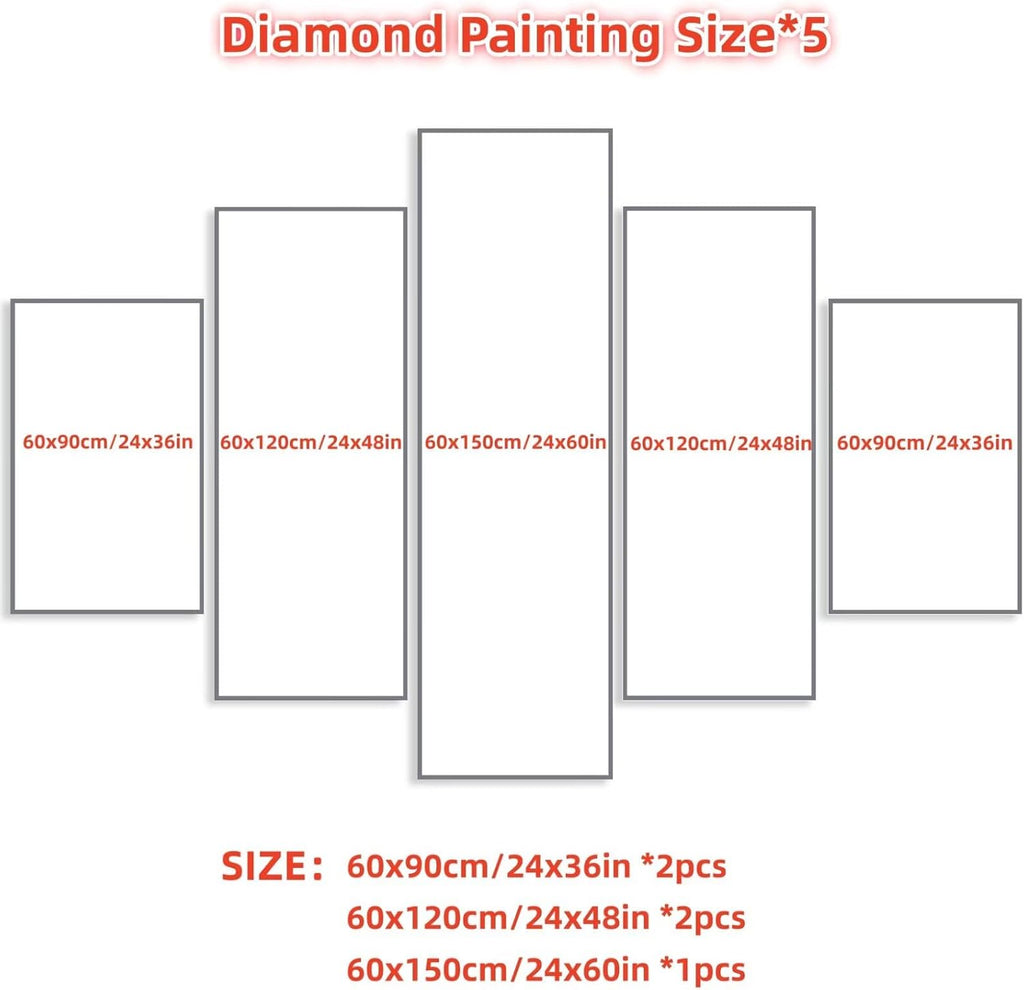 Diamond Painting Size*5

60x90cm/24x36in

60x120cm/24x48in

60x150cm/24x60in

60x120cm/24x48in

60x90cm/24x36in

SIZE: 60x90cm/24x36in *2pcs
60x120cm/24x48in *2pcs
60x150cm/24x60in *1pcs